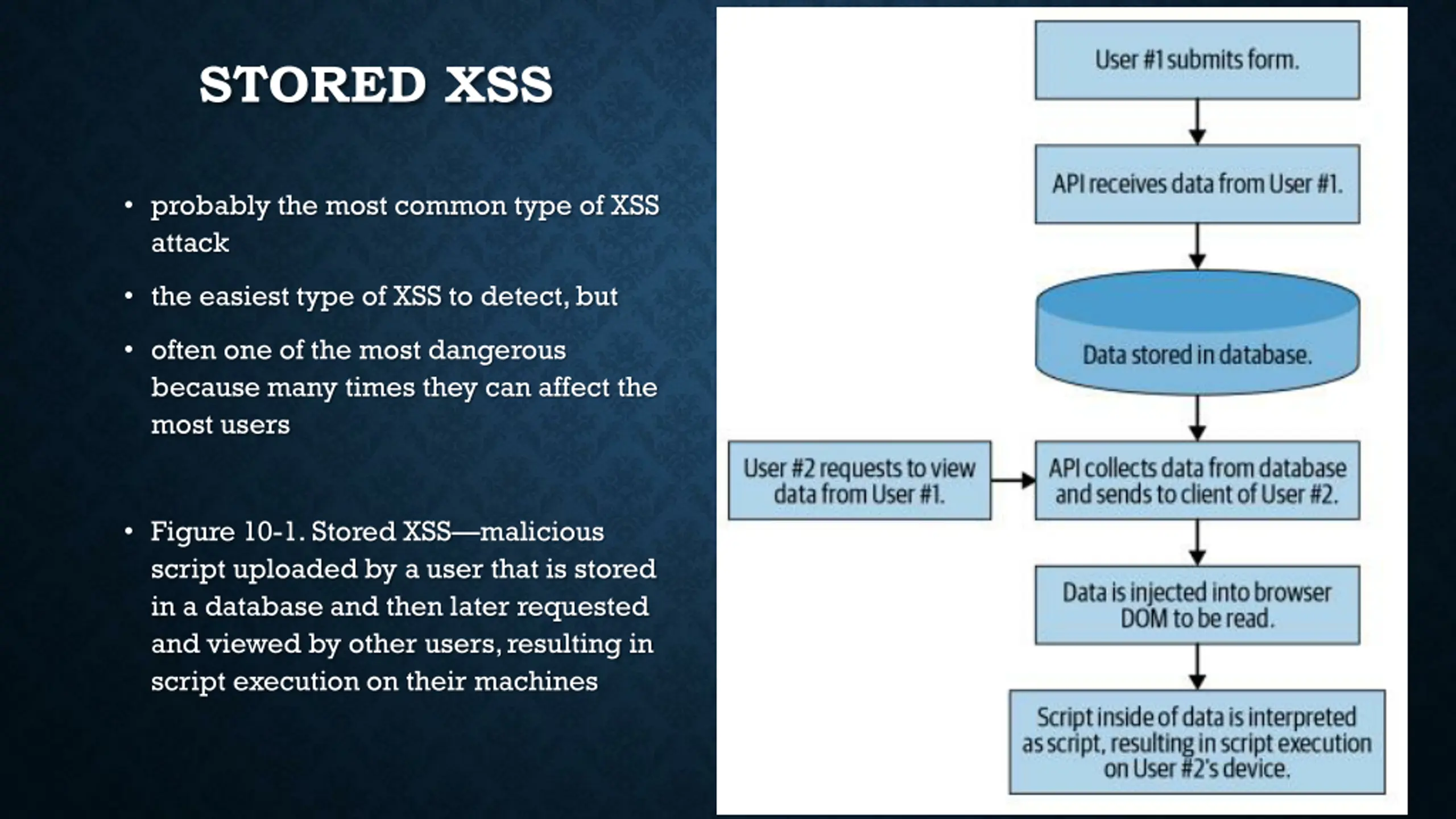 STORED XSS

• probably the most common type of XSS attack

• the easiest type of XSS to detect, but

• often one of the most dangerous because many times they can affect the most users

• Figure 10-1. Stored XSS—malicious script uploaded by a user that is stored in a database and then later requested and viewed by other users, resulting in script execution on their machines

User #1 submits form.

API receives data from User #1.

Data stored in database.

User #2 requests to view data from User #1.

API collects data from database and sends to client of User #2.

Data is injected into browser DOM to be read.

Script inside of data is interpreted as script, resulting in script execution on User #2's device.